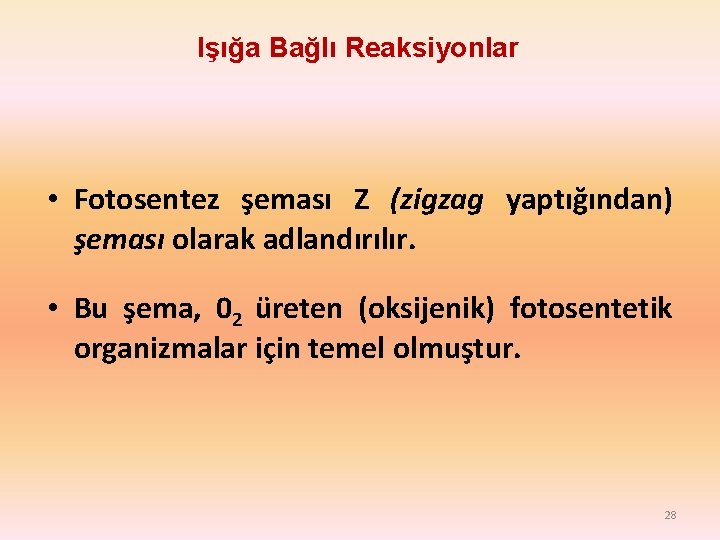 Işığa Bağlı Reaksiyonlar

• Fotosentez şeması Z (zigzag yaptığından) şeması olarak adlandırılır.

• Bu şema, $0_2$ üreten (oksijenik) fotosentetik organizmalar için temel olmuştur.

28